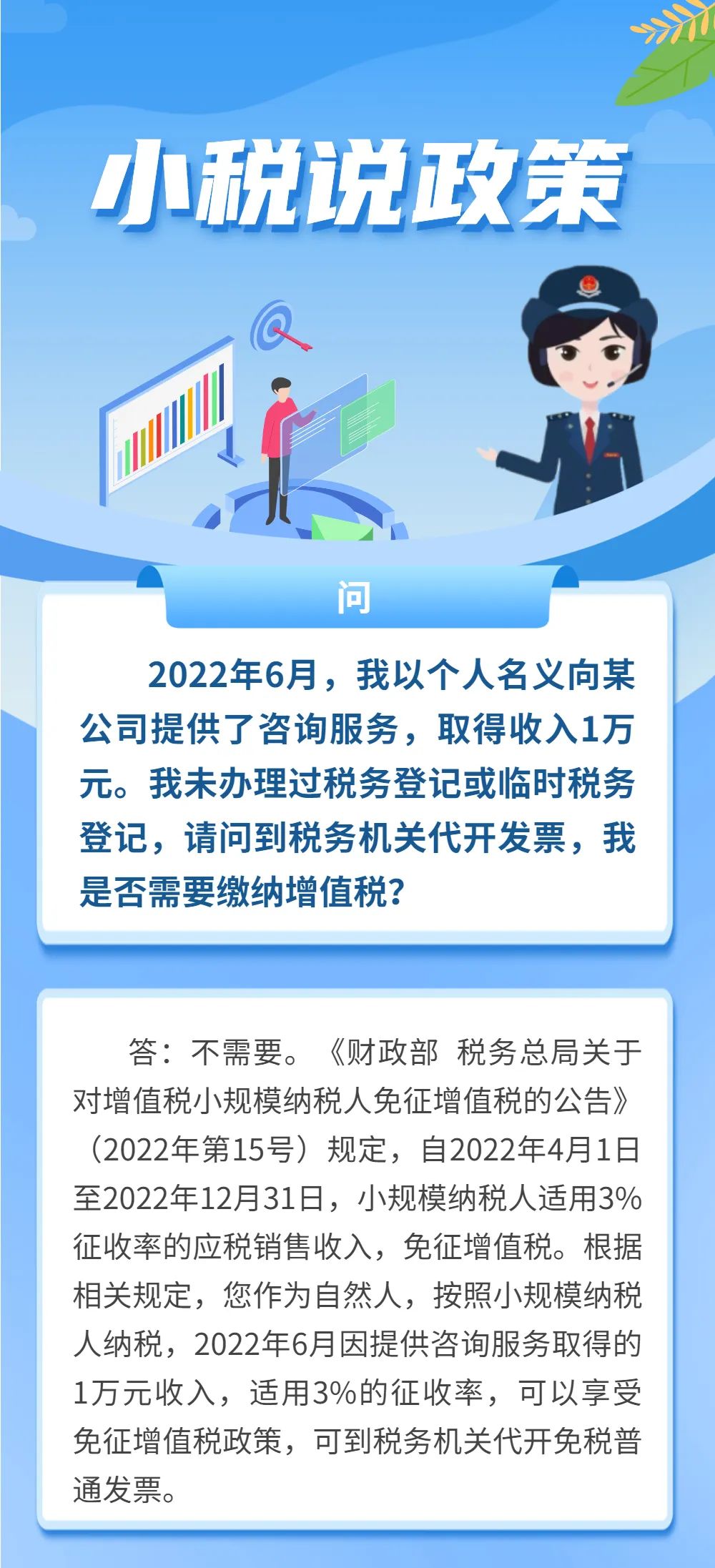 小税说政策

问

2022年6月，我以个人名义向某公司提供了咨询服务，取得收入1万元。我未办理过税务登记或临时税务登记，请问到税务机关代开发票，我是否需要缴纳增值税？

答：不需要。《财政部 税务总局关于对增值税小规模纳税人免征增值税的公告》（2022年第15号）规定，自2022年4月1日至2022年12月31日，小规模纳税人适用3%征收率的应税销售收入，免征增值税。根据相关规定，您作为自然人，按照小规模纳税人纳税，2022年6月因提供咨询服务取得的1万元收入，适用3%的征收率，可以享受免征增值税政策，可到税务机关代开免税普通发票。